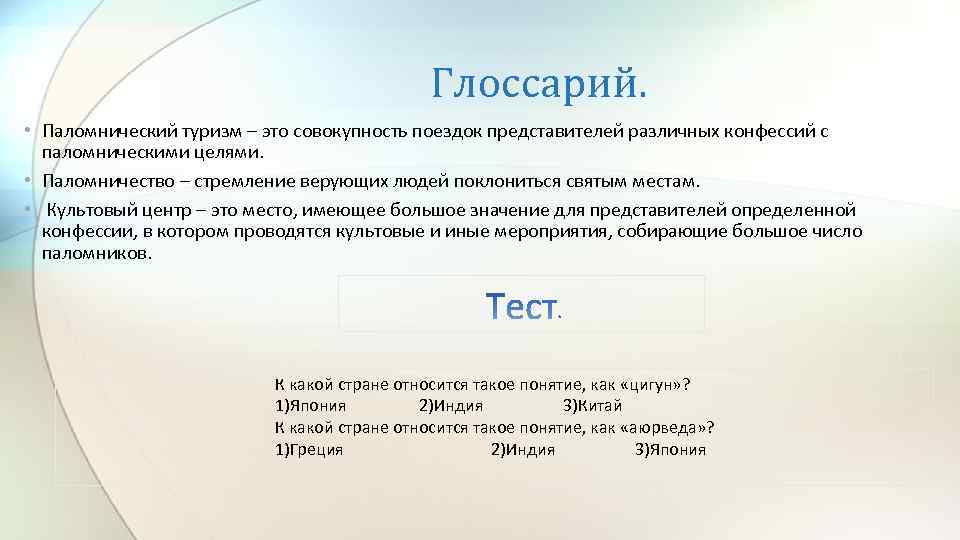 Глоссарий.

• Паломнический туризм – это совокупность поездок представителей различных конфессий с паломническими целями.

• Паломничество – стремление верующих людей поклониться святым местам.

• Культовый центр – это место, имеющее большое значение для представителей определенной конфессии, в котором проводятся культовые и иные мероприятия, собирающие большое число паломников.

Тест.

К какой стране относится такое понятие, как «цигун»?
1)Япония 2)Индия 3)Китай
К какой стране относится такое понятие, как «аюрведа»?
1)Греция 2)Индия 3)Япония